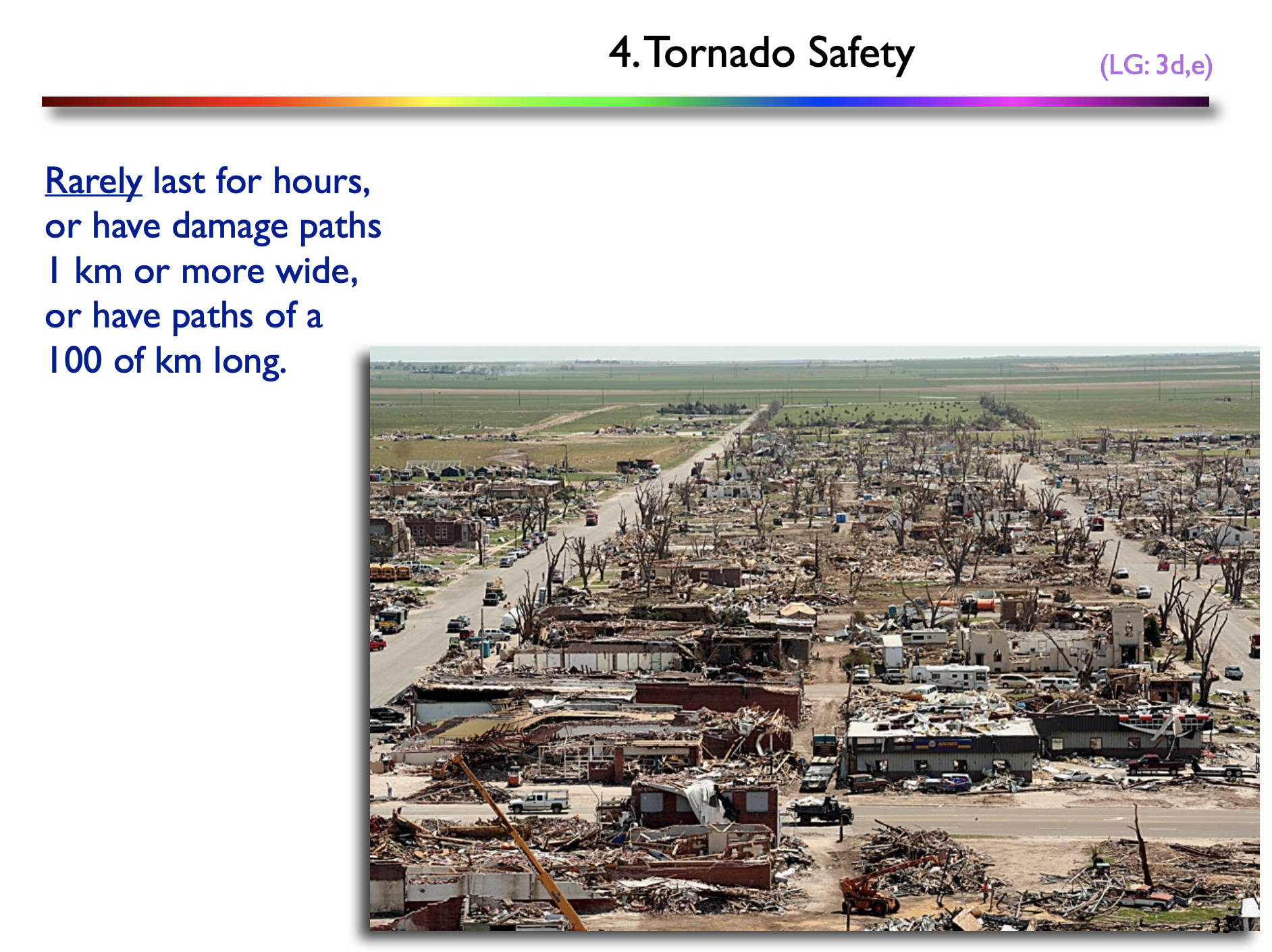 4. Tornado Safety

(LG: 3d,e)

Rarely last for hours, or have damage paths 1 km or more wide, or have paths of a 100 of km long.

33